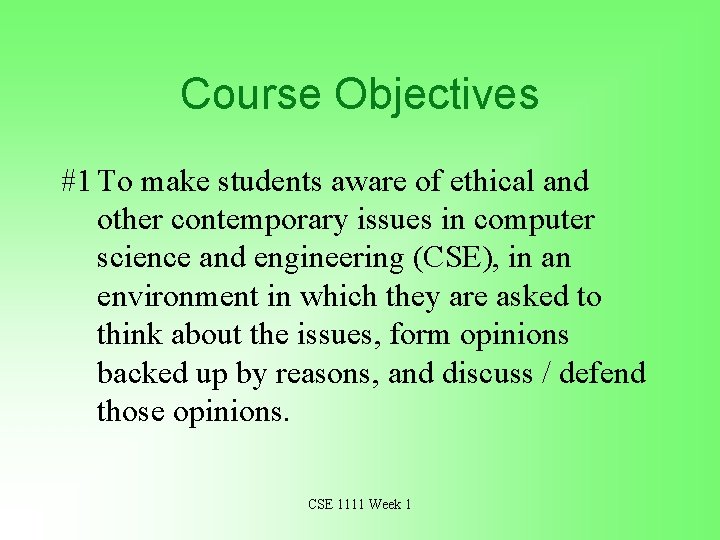 Course Objectives

#1 To make students aware of ethical and other contemporary issues in computer science and engineering (CSE), in an environment in which they are asked to think about the issues, form opinions backed up by reasons, and discuss / defend those opinions.

CSE 1111 Week 1